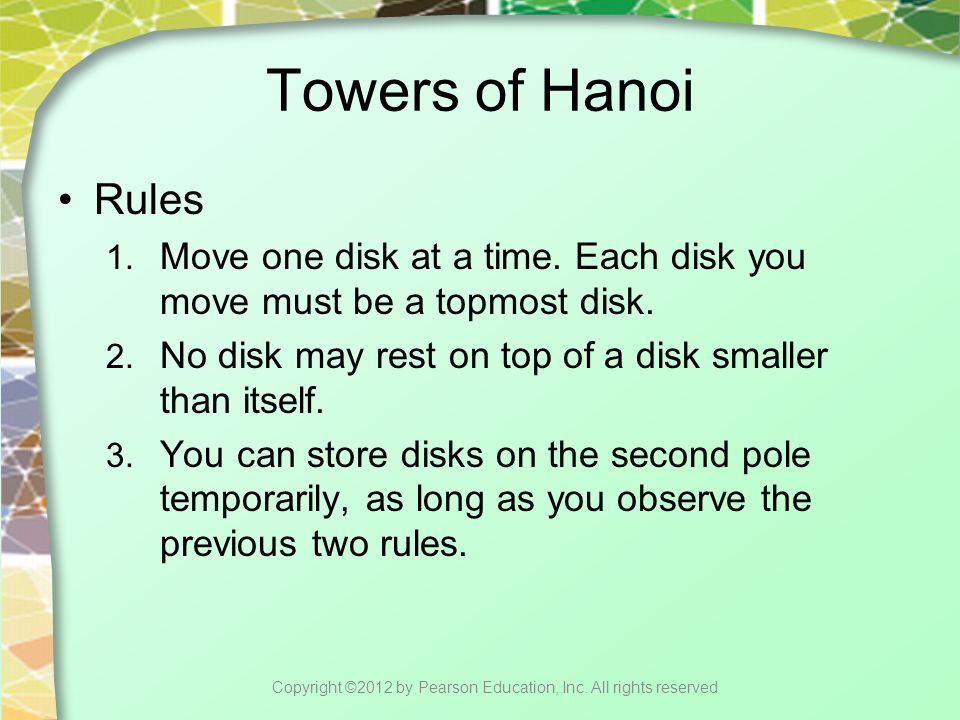 Towers of Hanoi

• Rules

1. Move one disk at a time. Each disk you move must be a topmost disk.
2. No disk may rest on top of a disk smaller than itself.
3. You can store disks on the second pole temporarily, as long as you observe the previous two rules.

Copyright ©2012 by Pearson Education, Inc. All rights reserved